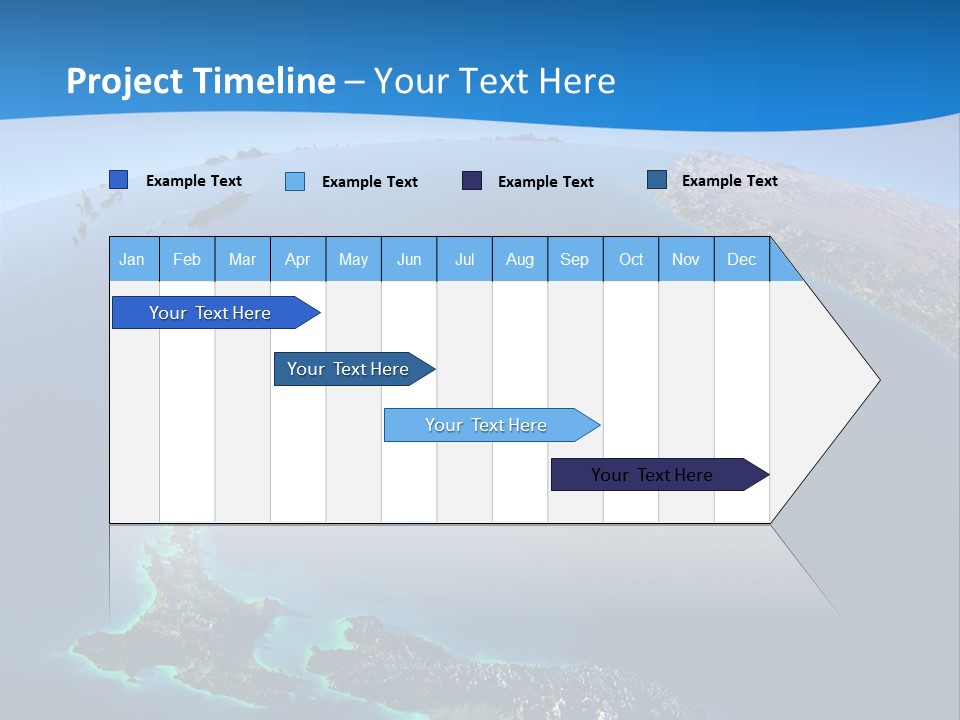 Project Timeline – Your Text Here

Example Text Example Text Example Text Example Text

| Jan | Feb | Mar | Apr | May | Jun | Jul | Aug | Sep | Oct | Nov | Dec |
|---|---|---|---|---|---|---|---|---|---|---|---|

Your Text Here

Your Text Here

Your Text Here

Your Text Here